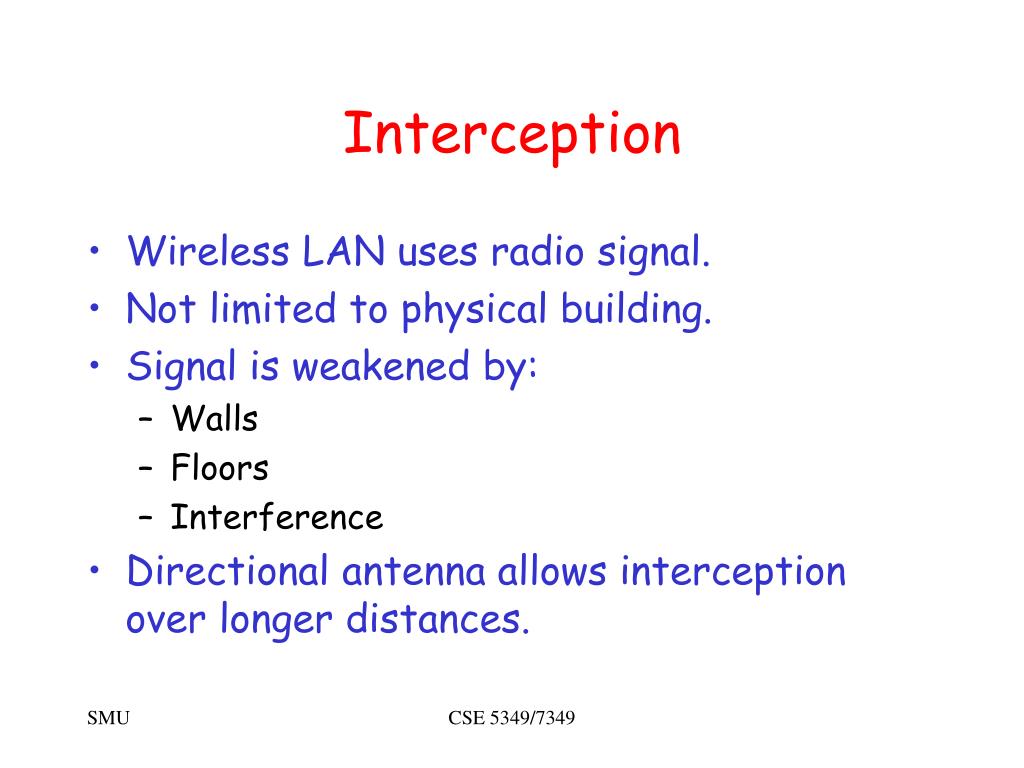 Interception

• Wireless LAN uses radio signal.
• Not limited to physical building.
• Signal is weakened by:
– Walls
– Floors
– Interference
• Directional antenna allows interception over longer distances.

SMU

CSE 5349/7349